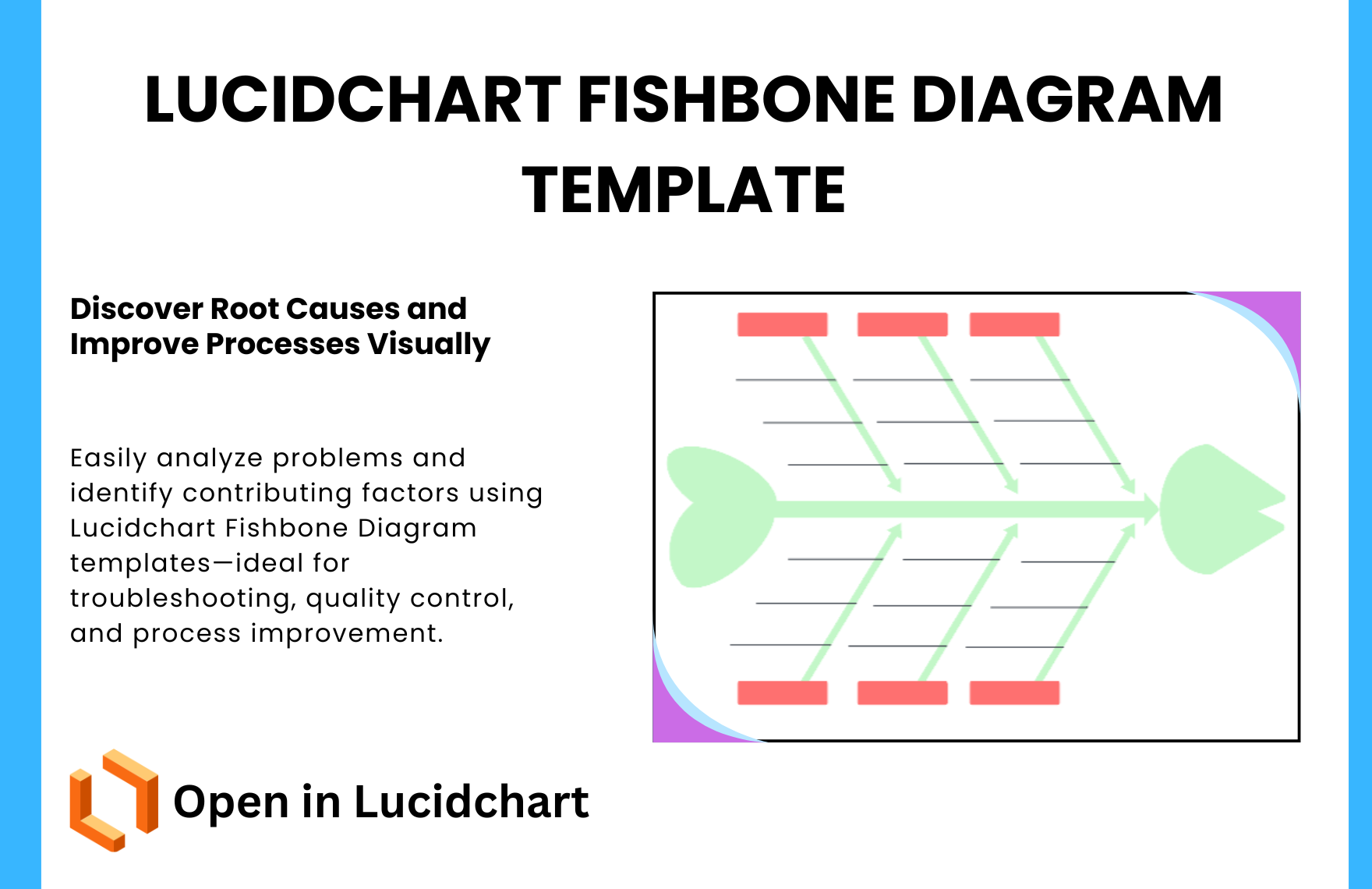 LUCIDCHART FISHBONE DIAGRAM TEMPLATE

Discover Root Causes and Improve Processes Visually

Easily analyze problems and identify contributing factors using Lucidchart Fishbone Diagram templates—ideal for troubleshooting, quality control, and process improvement.

Open in Lucidchart